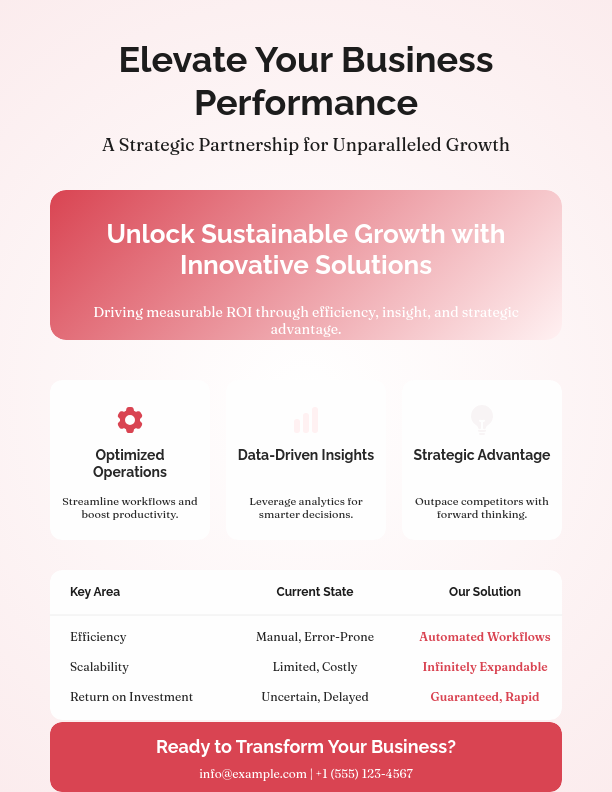 Elevate Your Business Performance

A Strategic Partnership for Unparalleled Growth

Unlock Sustainable Growth with Innovative Solutions

Driving measurable ROI through efficiency, insight, and strategic advantage.

Optimized Operations

Streamline workflows and boost productivity.

Data-Driven Insights

Leverage analytics for smarter decisions.

Strategic Advantage

Outpace competitors with forward thinking.

| Key Area | Current State | Our Solution |
|---|---|---|
| Efficiency | Manual, Error-Prone | Automated Workflows |
| Scalability | Limited, Costly | Infinitely Expandable |
| Return on Investment | Uncertain, Delayed | Guaranteed, Rapid |

Ready to Transform Your Business?

info@example.com | +1 (555) 123-4567